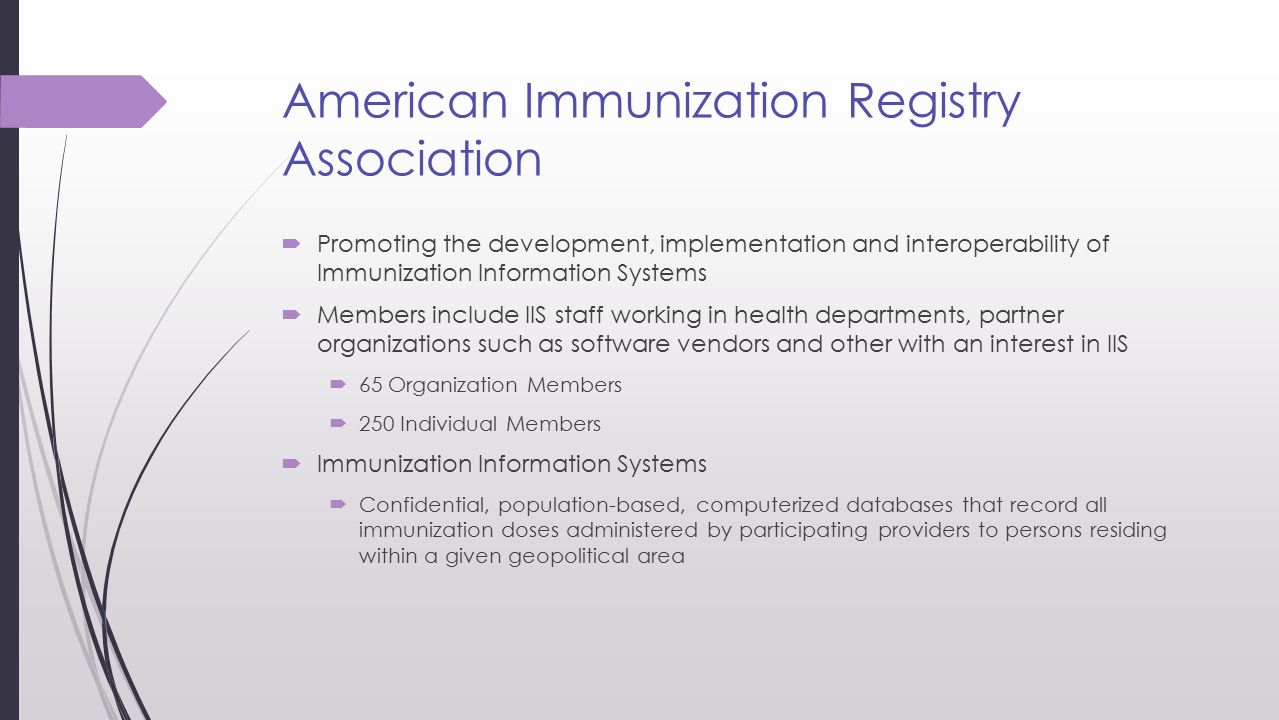 American Immunization Registry Association

Promoting the development, implementation and interoperability of Immunization Information Systems

Members include IIS staff working in health departments, partner organizations such as software vendors and other with an interest in IIS

65 Organization Members

250 Individual Members

Immunization Information Systems

Confidential, population-based, computerized databases that record all immunization doses administered by participating providers to persons residing within a given geopolitical area